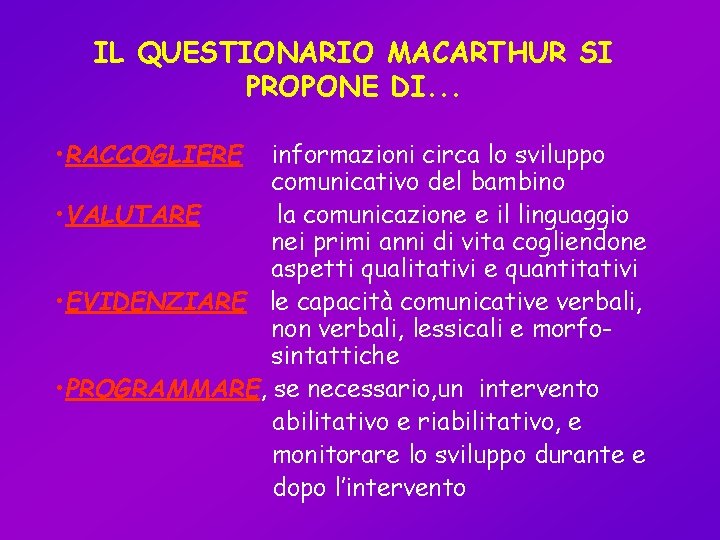 IL QUESTIONARIO MACARTHUR SI PROPONE DI...

•RACCOGLIERE informazioni circa lo sviluppo comunicativo del bambino

•VALUTARE la comunicazione e il linguaggio nei primi anni di vita cogliendone aspetti qualitativi e quantitativi

•EVIDENZIARE le capacità comunicative verbali, non verbali, lessicali e morfosintattiche

•PROGRAMMARE, se necessario,un intervento abilitativo e riabilitativo, e monitorare lo sviluppo durante e dopo l'intervento